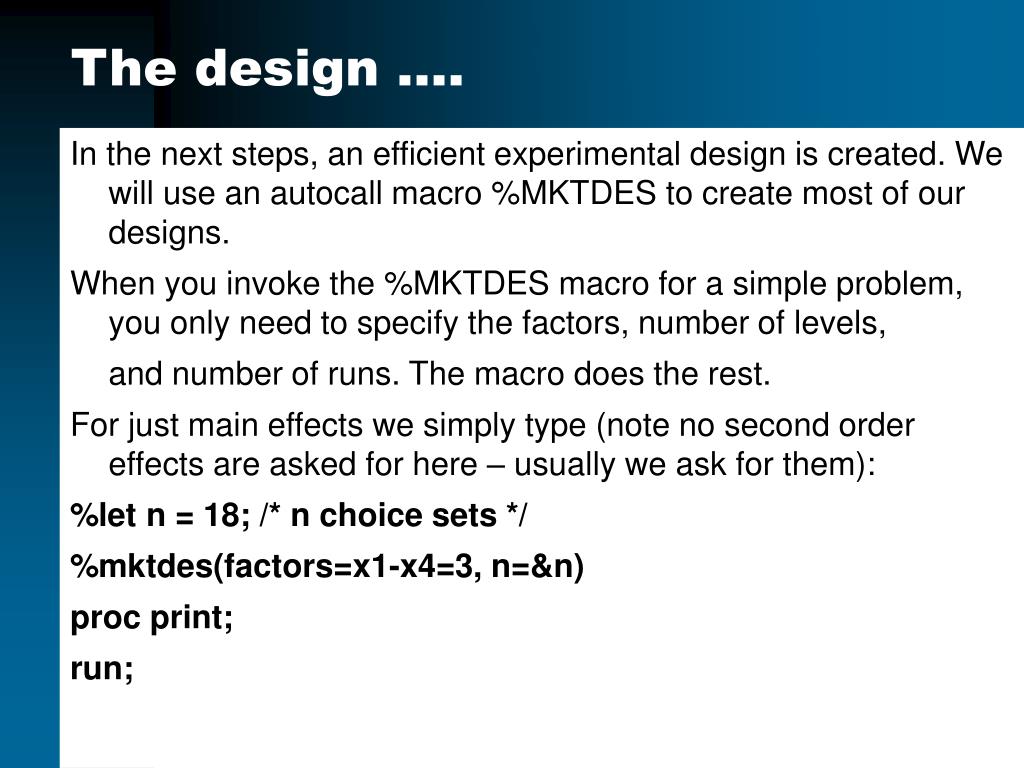 The design ….

In the next steps, an efficient experimental design is created. We will use an autocall macro %MKTDES to create most of our designs.

When you invoke the %MKTDES macro for a simple problem, you only need to specify the factors, number of levels,

and number of runs. The macro does the rest.

For just main effects we simply type (note no second order effects are asked for here – usually we ask for them):

%let n = 18; /* n choice sets */

%mktdes(factors=x1-x4=3, n=&n)

proc print;

run;